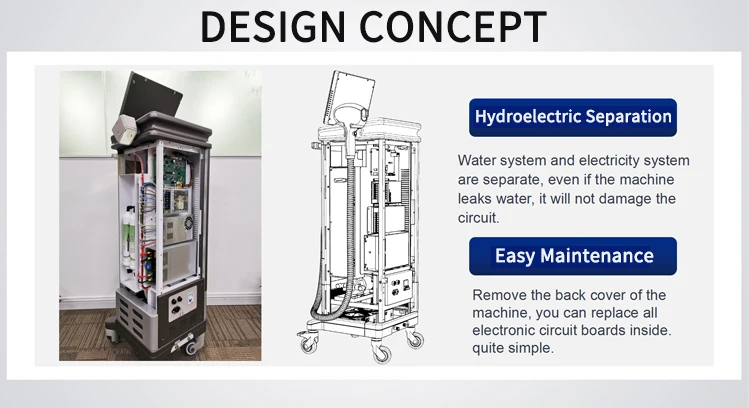 DESIGN CONCEPT

Hydroelectric Separation

Water system and electricity system are separate, even if the machine leaks water, it will not damage the circuit.

Easy Maintenance

Remove the back cover of the machine, you can replace all electronic circuit boards inside. quite simple.